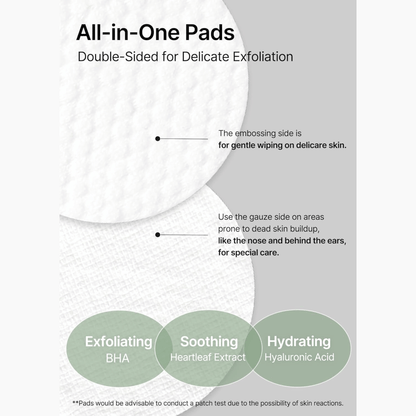 All-in-One Pads

Double-Sided for Delicate Exfoliation

The embossing side is
for gentle wiping on delicare skin.

Use the gauze side on areas prone to dead skin buildup, like the nose and behind the ears, for special care.

Exfoliating
BHA

Soothing
Heartleaf Extract

Hydrating
Hyaluronic Acid

**Pads would be advisable to conduct a patch test due to the possibility of skin reactions.